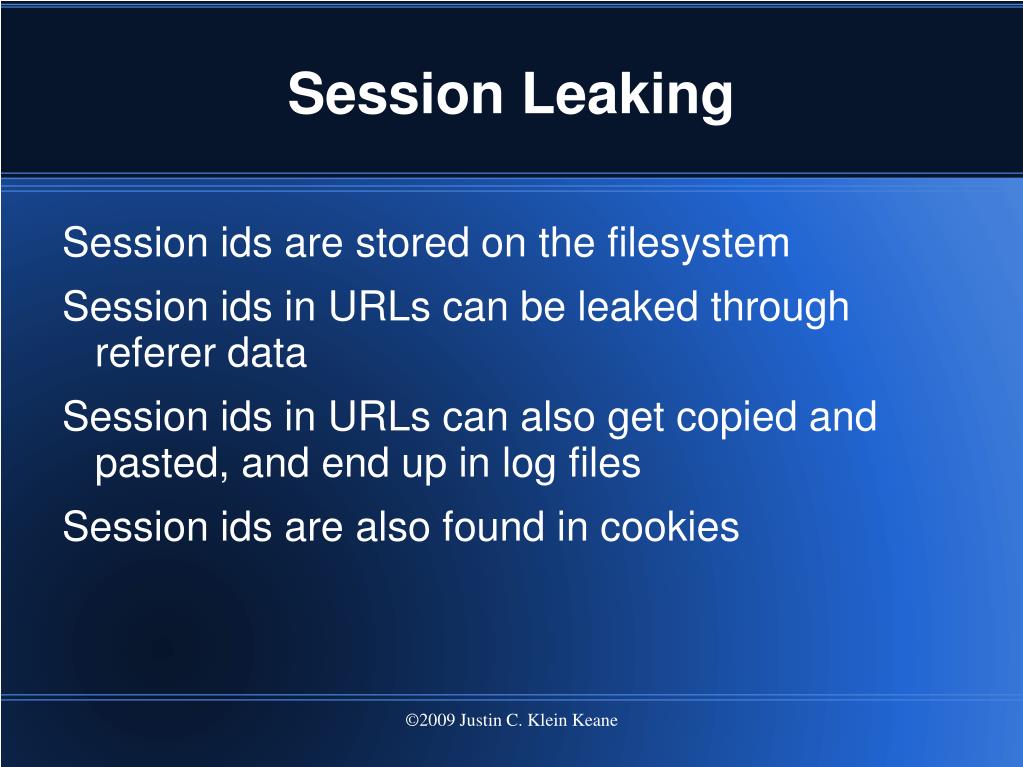 Session Leaking

Session ids are stored on the filesystem

Session ids in URLs can be leaked through referer data

Session ids in URLs can also get copied and pasted, and end up in log files

Session ids are also found in cookies

©2009 Justin C. Klein Keane